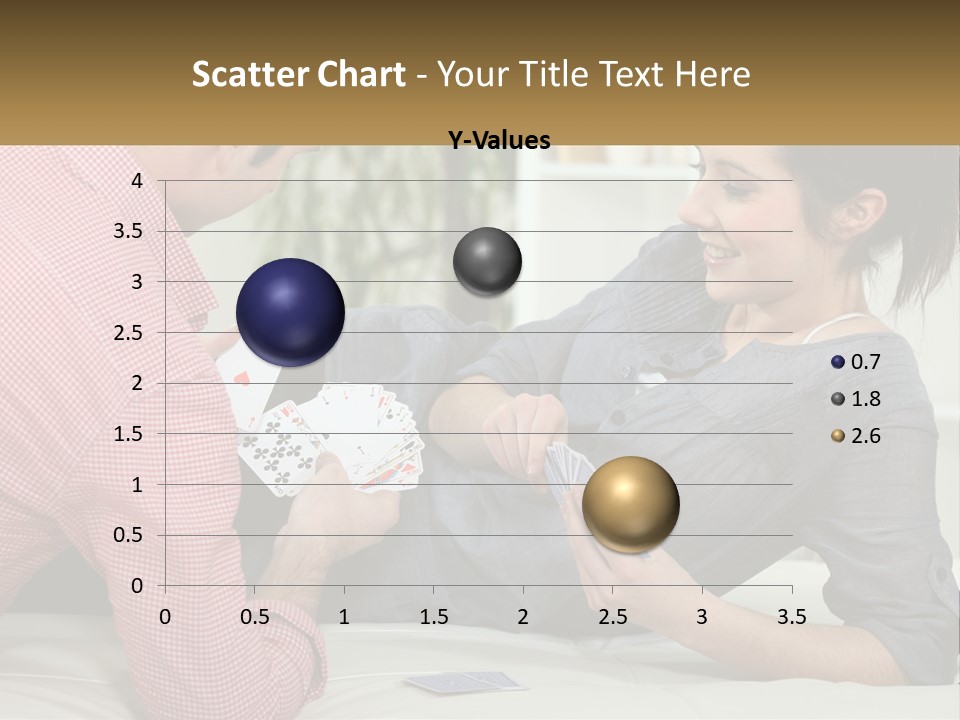 Scatter Chart - Your Title Text Here

Y-Values

4
3.5
3
2.5
2
1.5
1
0.5
0

0 0.5 1 1.5 2 2.5 3 3.5

0.7
1.8
2.6